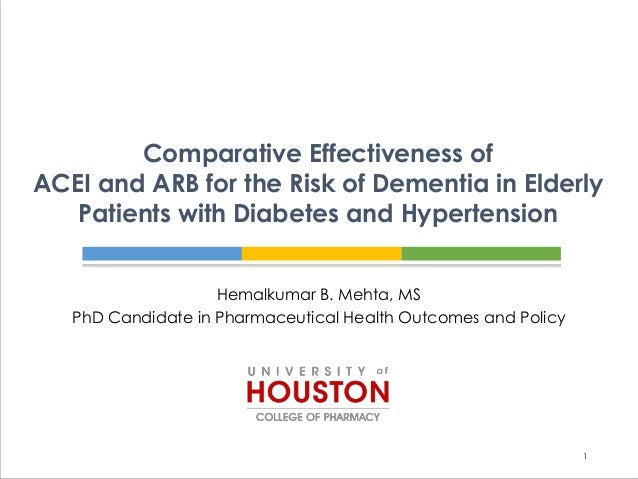 Comparative Effectiveness of ACEI and ARB for the Risk of Dementia in Elderly Patients with Diabetes and Hypertension

Hemalkumar B. Mehta, MS
PhD Candidate in Pharmaceutical Health Outcomes and Policy

UNIVERSITY of
HOUSTON
COLLEGE OF PHARMACY

1